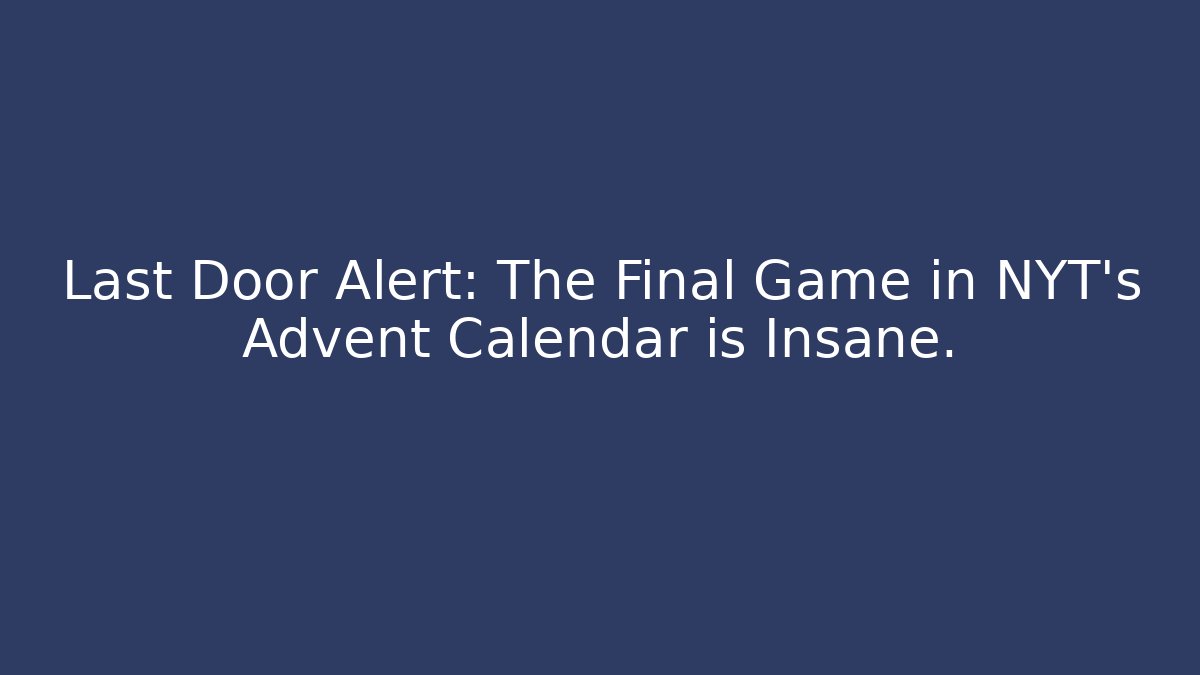 Last Door Alert: The Final Game in NYT's Advent Calendar is Insane.